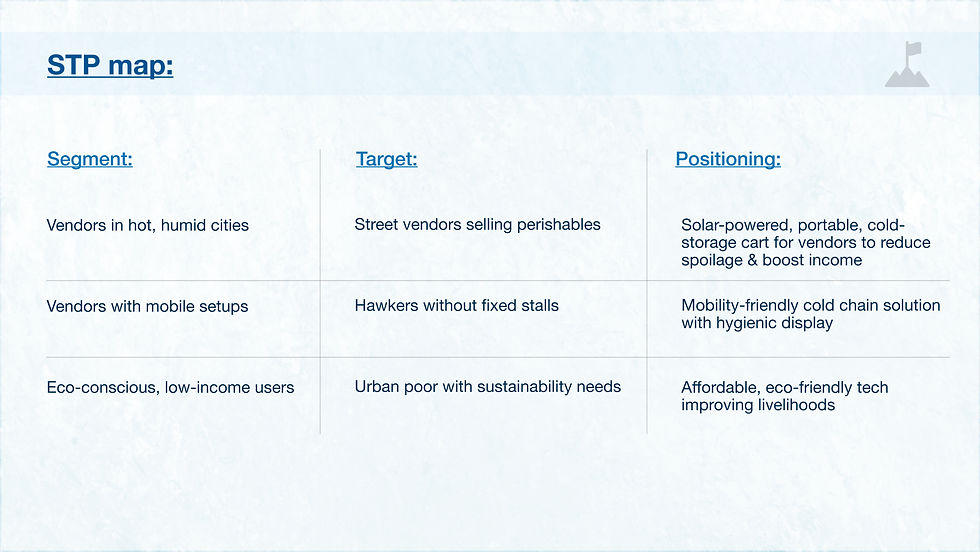 STP map:

| Segment: | Target: | Positioning: |
|---|---|---|
| Vendors in hot, humid cities | Street vendors selling perishables | Solar-powered, portable, cold-storage cart for vendors to reduce spoilage & boost income |
| Vendors with mobile setups | Hawkers without fixed stalls | Mobility-friendly cold chain solution with hygienic display |
| Eco-conscious, low-income users | Urban poor with sustainability needs | Affordable, eco-friendly tech improving livelihoods |